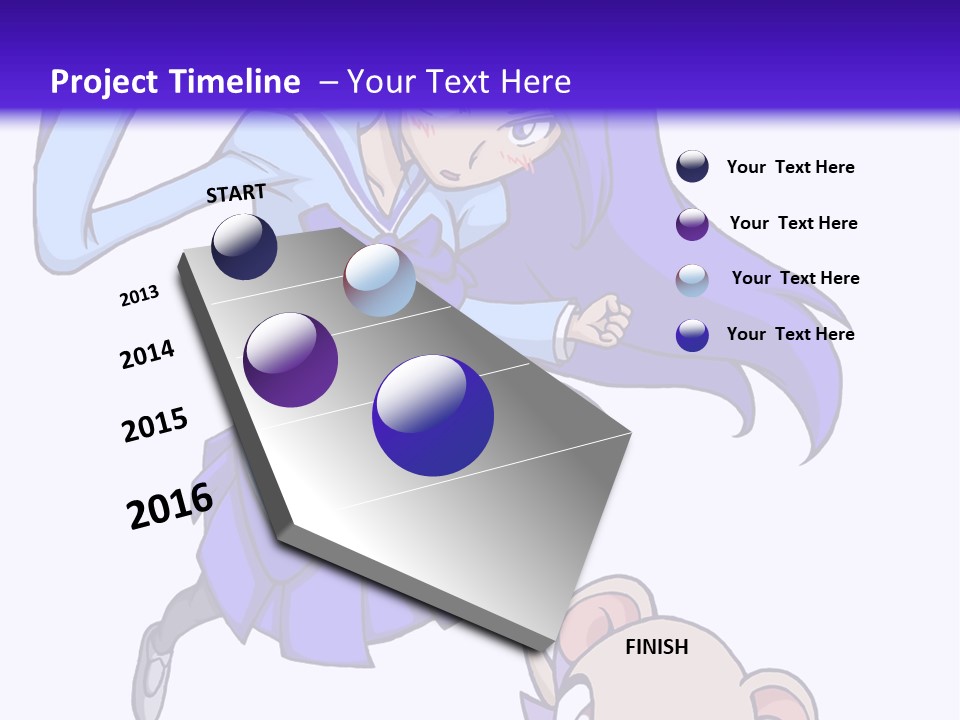 Project Timeline – Your Text Here

START

2013

2014

2015

2016

FINISH

Your Text Here

Your Text Here

Your Text Here

Your Text Here